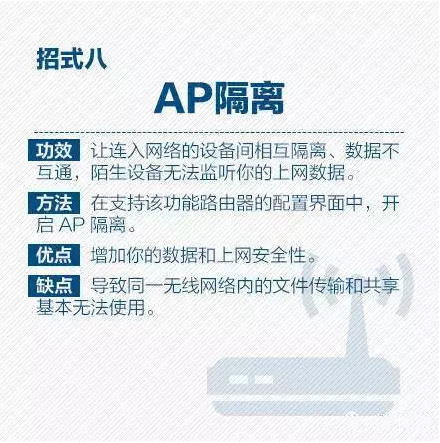 招式八

AP隔离

功效 让连入网络的设备间相互隔离、数据不互通，陌生设备无法监听你的上网数据。

方法 在支持该功能路由器的配置界面中，开启 AP 隔离。

优点 增加你的数据和上网安全性。

缺点 导致同一无线网络内的文件传输和共享基本无法使用。